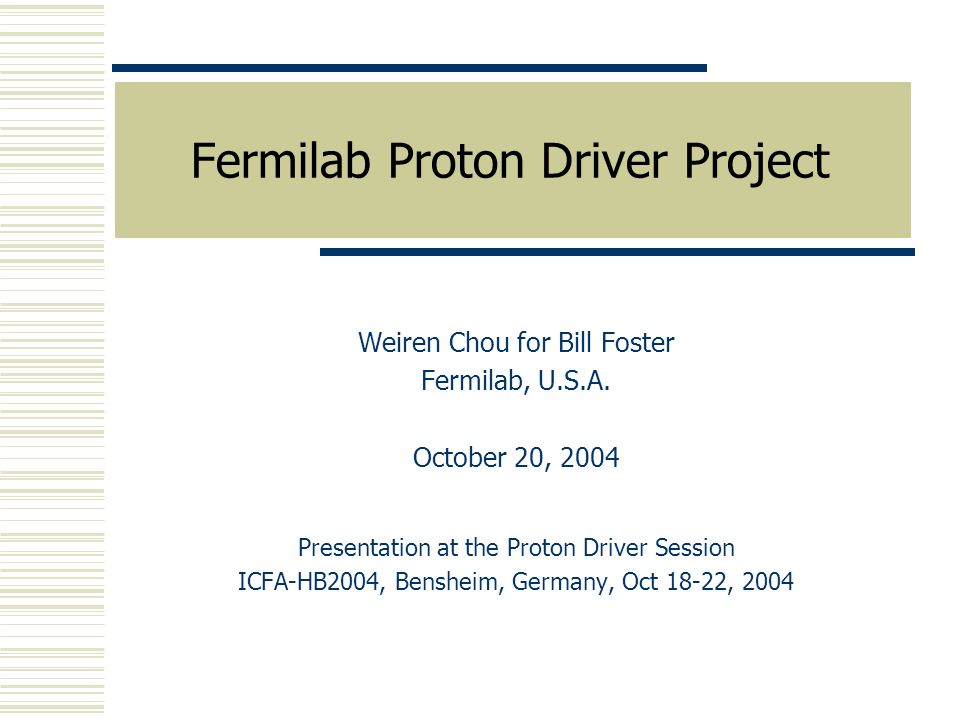 Fermilab Proton Driver Project

Weiren Chou for Bill Foster
Fermilab, U.S.A.

October 20, 2004

Presentation at the Proton Driver Session
ICFA-HB2004, Bensheim, Germany, Oct 18-22, 2004